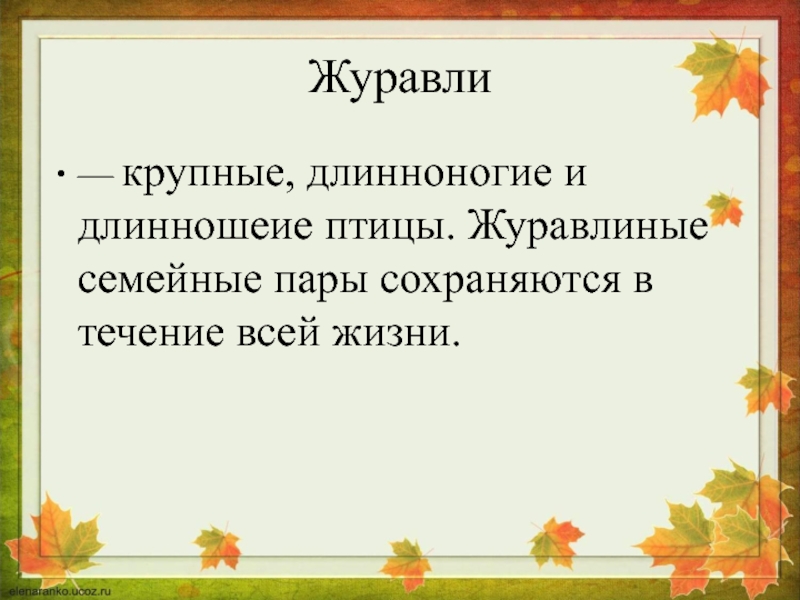 Журавли

• — крупные, длинноногие и длинношеие птицы. Журавлиные семейные пары сохраняются в течение всей жизни.

elenaranko.ucoz.ru